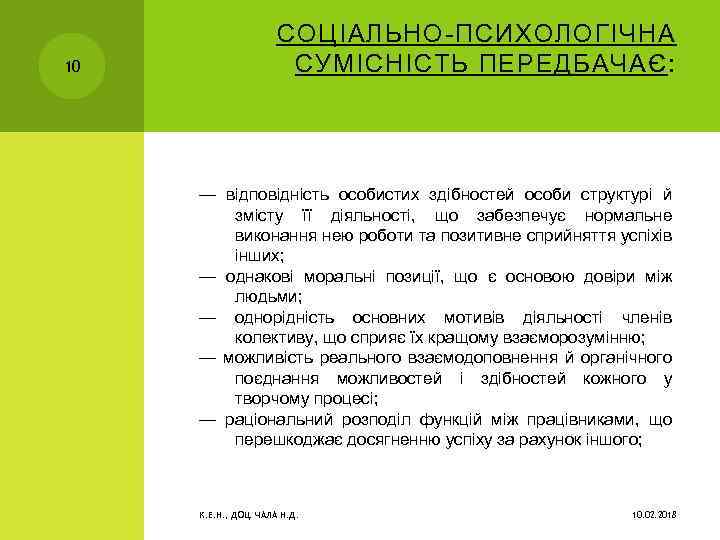 10

СОЦІАЛЬНО-ПСИХОЛОГІЧНА СУМІСНІСТЬ ПЕРЕДБАЧАЄ:

— відповідність особистих здібностей особи структурі й змісту її діяльності, що забезпечує нормальне виконання нею роботи та позитивне сприйняття успіхів інших;
— однакові моральні позиції, що є основою довіри між людьми;
— однорідність основних мотивів діяльності членів колективу, що сприяє їх кращому взаєморозумінню;
— можливість реального взаємодоповнення й органічного поєднання можливостей і здібностей кожного у творчому процесі;
— раціональний розподіл функцій між працівниками, що перешкоджає досягненню успіху за рахунок іншого;

К.Е.Н., ДОЦ. ЧАЛА Н.Д.

10.02.2018